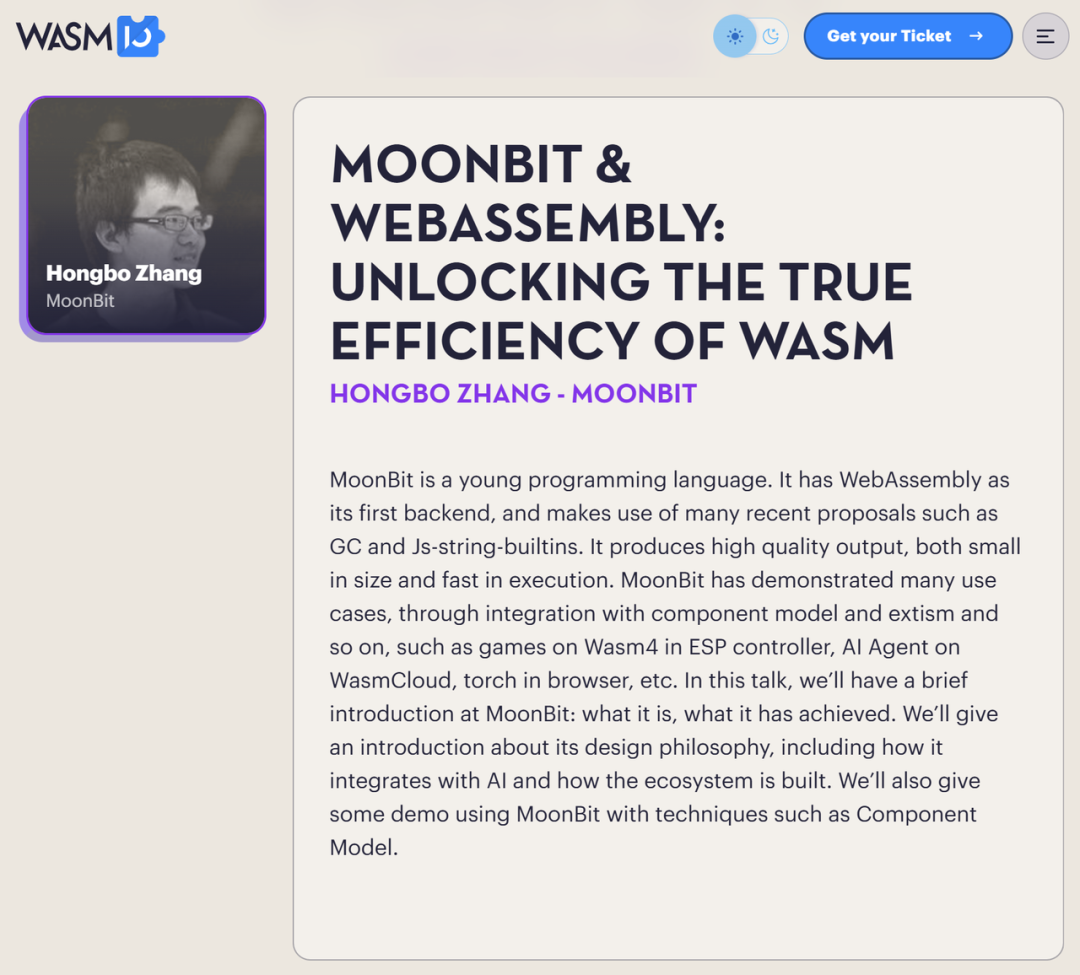 WASM IO

Get your Ticket →

Hongbo Zhang
MoonBit

MOONBIT & WEBASSEMBLY: UNLOCKING THE TRUE EFFICIENCY OF WASM

HONGBO ZHANG - MOONBIT

MoonBit is a young programming language. It has WebAssembly as its first backend, and makes use of many recent proposals such as GC and Js-string-builtins. It produces high quality output, both small in size and fast in execution. MoonBit has demonstrated many use cases, through integration with component model and extism and so on, such as games on Wasm4 in ESP controller, AI Agent on WasmCloud, torch in browser, etc. In this talk, we'll have a brief introduction at MoonBit: what it is, what it has achieved. We'll give an introduction about its design philosophy, including how it integrates with AI and how the ecosystem is built. We'll also give some demo using MoonBit with techniques such as Component Model.